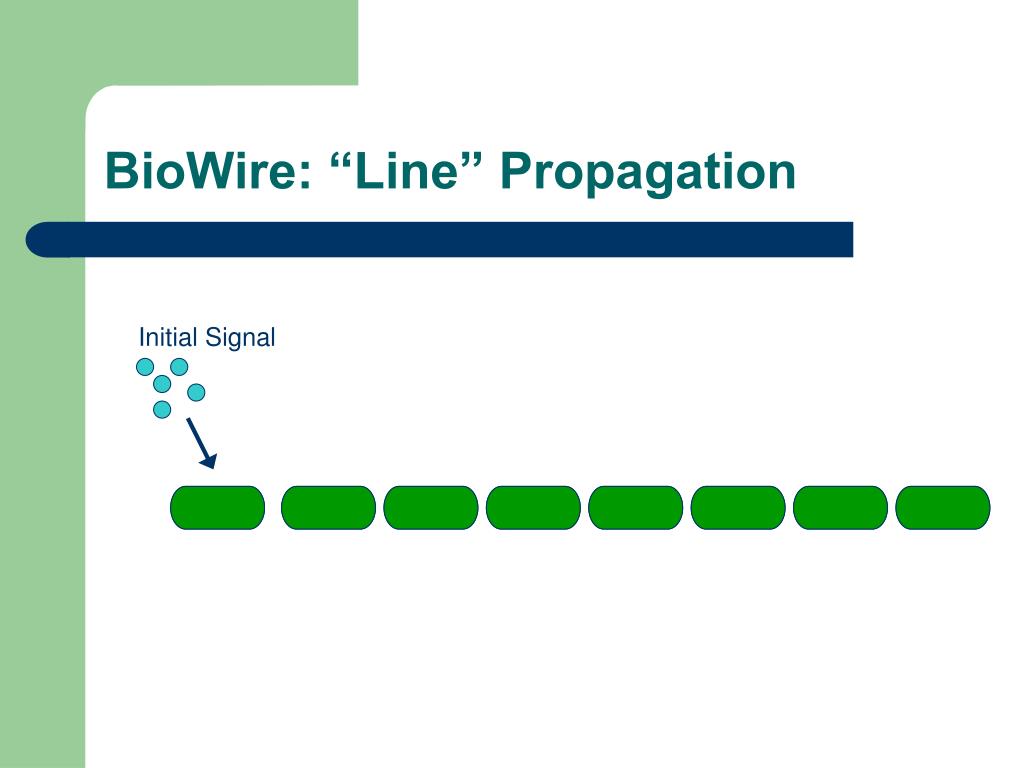 BioWire: “Line” Propagation

Initial Signal